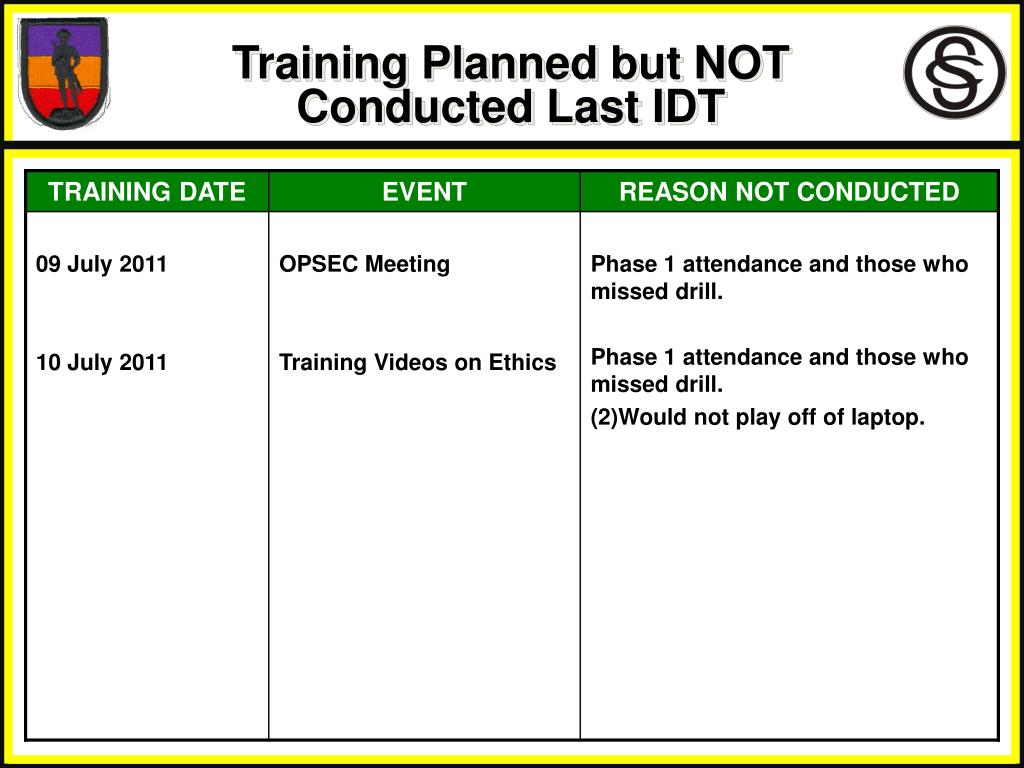 Training Planned but NOT Conducted Last IDT

| TRAINING DATE | EVENT | REASON NOT CONDUCTED |
|---|---|---|
| 09 July 2011 | OPSEC Meeting | Phase 1 attendance and those who missed drill. |
| 10 July 2011 | Training Videos on Ethics | Phase 1 attendance and those who missed drill. (2)Would not play off of laptop. |